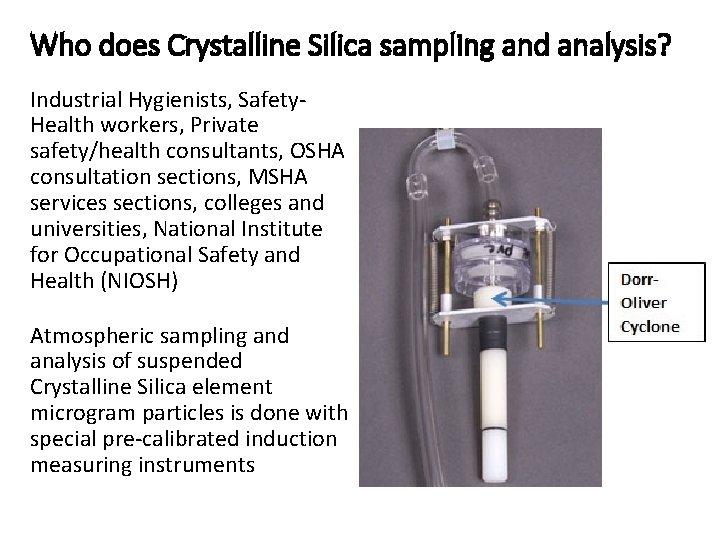 Who does Crystalline Silica sampling and analysis?

Industrial Hygienists, Safety-Health workers, Private safety/health consultants, OSHA consultation sections, MSHA services sections, colleges and universities, National Institute for Occupational Safety and Health (NIOSH)

Atmospheric sampling and analysis of suspended Crystalline Silica element microgram particles is done with special pre-calibrated induction measuring instruments

PVC

Dorr-Oliver Cyclone